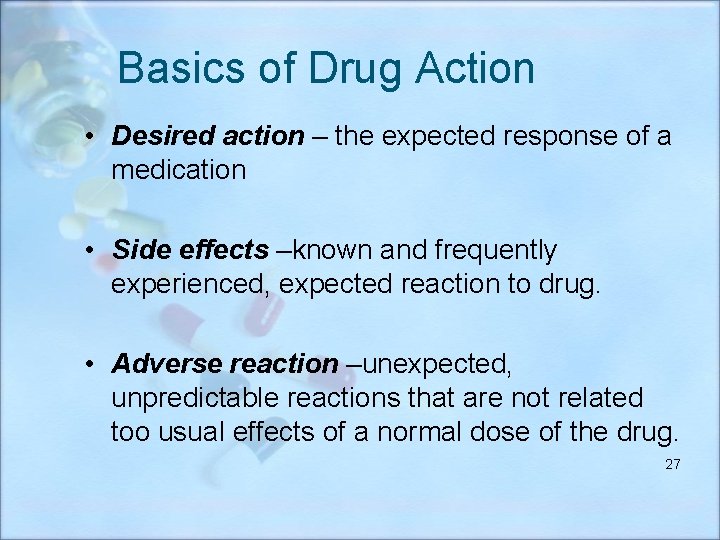 Basics of Drug Action

• Desired action – the expected response of a medication

• Side effects –known and frequently experienced, expected reaction to drug.

• Adverse reaction –unexpected, unpredictable reactions that are not related too usual effects of a normal dose of the drug.

27